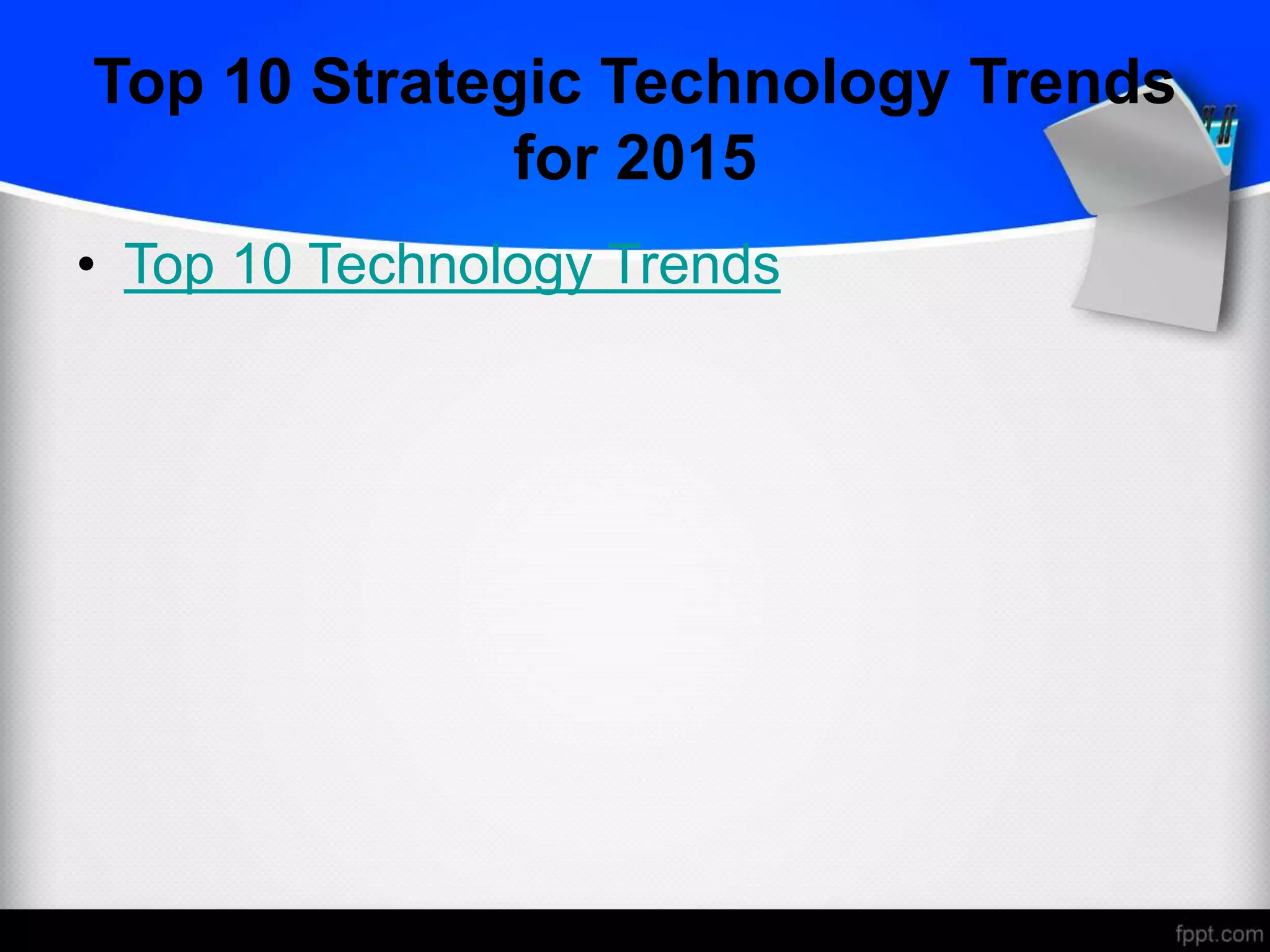 Top 10 Strategic Technology Trends for 2015

• Top 10 Technology Trends

fppt.com